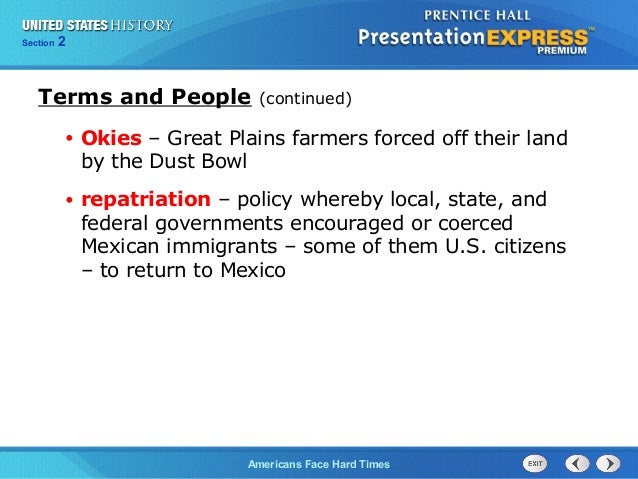 UNITED STATES HISTORY
Section 2

PRENTICE HALL
PresentationEXPRESS™
PREMIUM

Terms and People (continued)

• Okies – Great Plains farmers forced off their land by the Dust Bowl

• repatriation – policy whereby local, state, and federal governments encouraged or coerced Mexican immigrants – some of them U.S. citizens – to return to Mexico

Americans Face Hard Times

EXIT